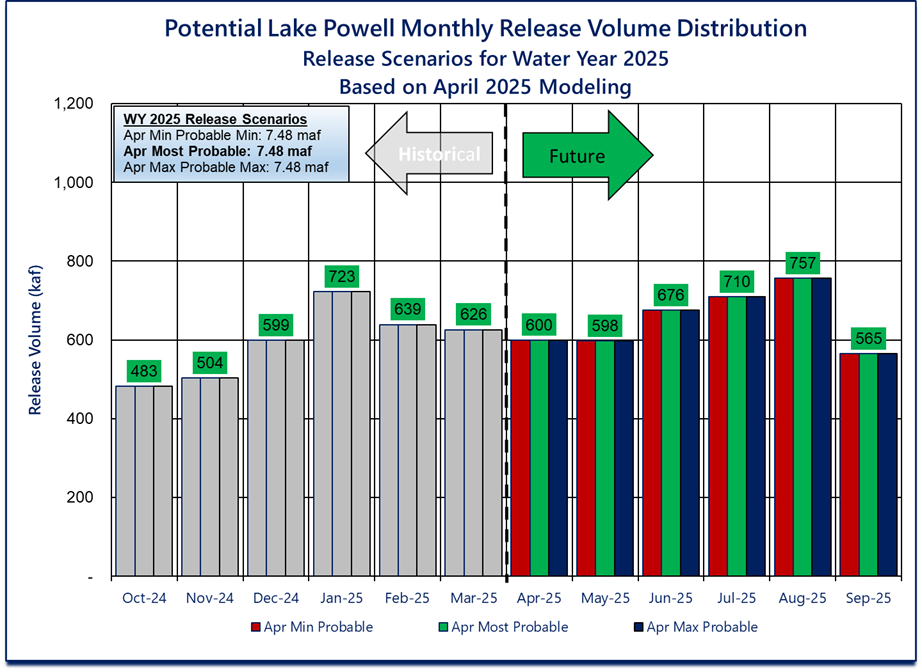 Potential Lake Powell Monthly Release Volume Distribution
Release Scenarios for Water Year 2025
Based on April 2025 Modeling

WY 2025 Release Scenarios
Apr Min Probable Min: 7.48 maf
Apr Most Probable: 7.48 maf
Apr Max Probable Max: 7.48 maf

Historical

Future

Release Volume (kaf)

1,200
1,000
800
600
400
200
-

483
504
599
723
639
626
600
598
676
710
757
565

Oct-24
Nov-24
Dec-24
Jan-25
Feb-25
Mar-25
Apr-25
May-25
Jun-25
Jul-25
Aug-25
Sep-25

Apr Min Probable
Apr Most Probable
Apr Max Probable